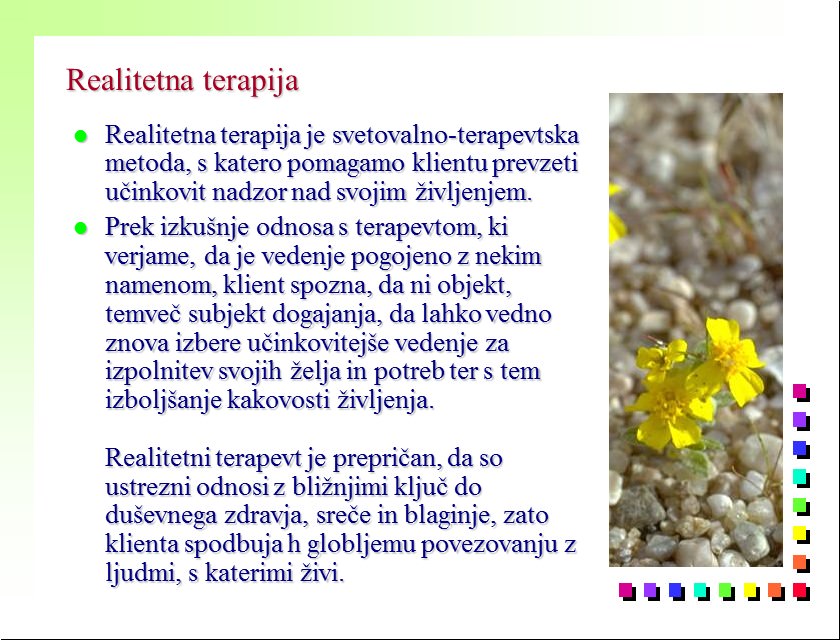 Realitetna terapija

Realitetna terapija je svetovalno-terapevtska metoda, s katero pomagamo klientu prevzeti učinkovit nadzor nad svojim življenjem.

Prek izkušnje odnosa s terapevtom, ki verjame, da je vedenje pogojeno z nekim namenom, klient spozna, da ni objekt, temveč subjekt dogajanja, da lahko vedno znova izbere učinkovitejše vedenje za izpolnitev svojih želja in potreb ter s tem izboljšanje kakovosti življenja.

Realitetni terapevt je prepričan, da so ustrezni odnosi z bližnjimi ključ do duševnega zdravja, sreče in blaginje, zato klienta spodbuja h globljemu povezovanju z ljudmi, s katerimi živi.